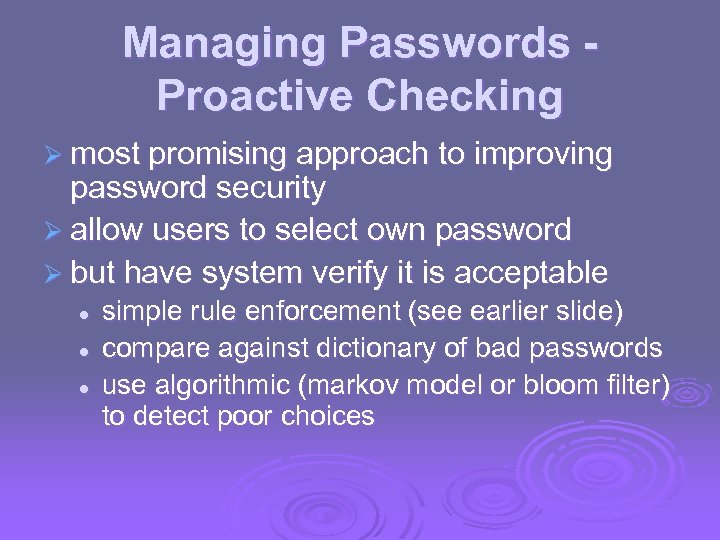 Managing Passwords - Proactive Checking

➢ most promising approach to improving password security
➢ allow users to select own password
➢ but have system verify it is acceptable
• simple rule enforcement (see earlier slide)
• compare against dictionary of bad passwords
• use algorithmic (markov model or bloom filter) to detect poor choices